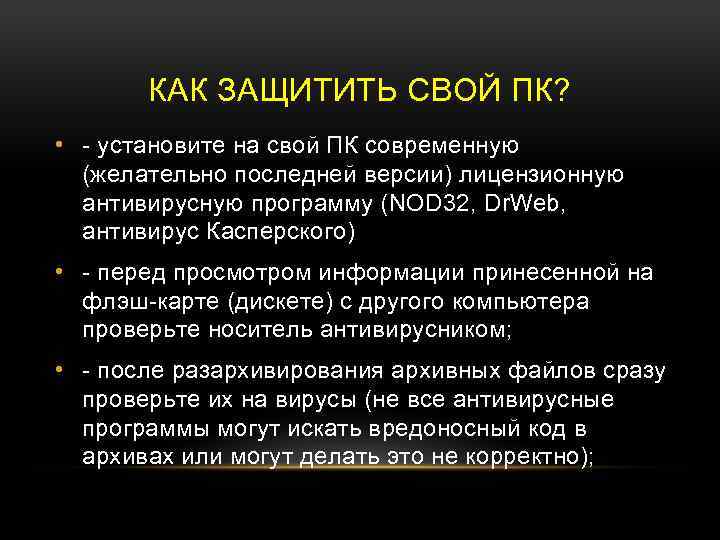 КАК ЗАЩИТИТЬ СВОЙ ПК?

• - установите на свой ПК современную (желательно последней версии) лицензионную антивирусную программу (NOD32, DrWeb, антивирус Касперского)

• - перед просмотром информации принесенной на флэш-карте (дискете) с другого компьютера проверьте носитель антивирусником;

• - после разархивирования архивных файлов сразу проверьте их на вирусы (не все антивирусные программы могут искать вредоносный код в архивах или могут делать это не корректно);